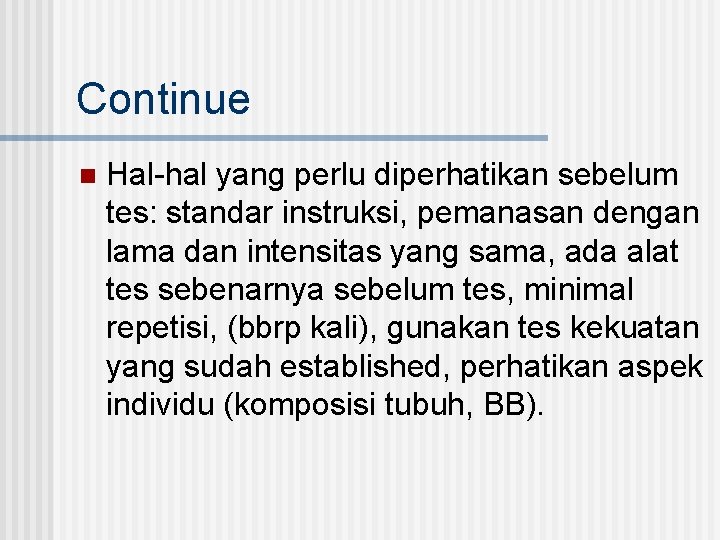 Continue

Hal-hal yang perlu diperhatikan sebelum tes: standar instruksi, pemanasan dengan lama dan intensitas yang sama, ada alat tes sebenarnya sebelum tes, minimal repetisi, (bbrp kali), gunakan tes kekuatan yang sudah established, perhatikan aspek individu (komposisi tubuh, BB).